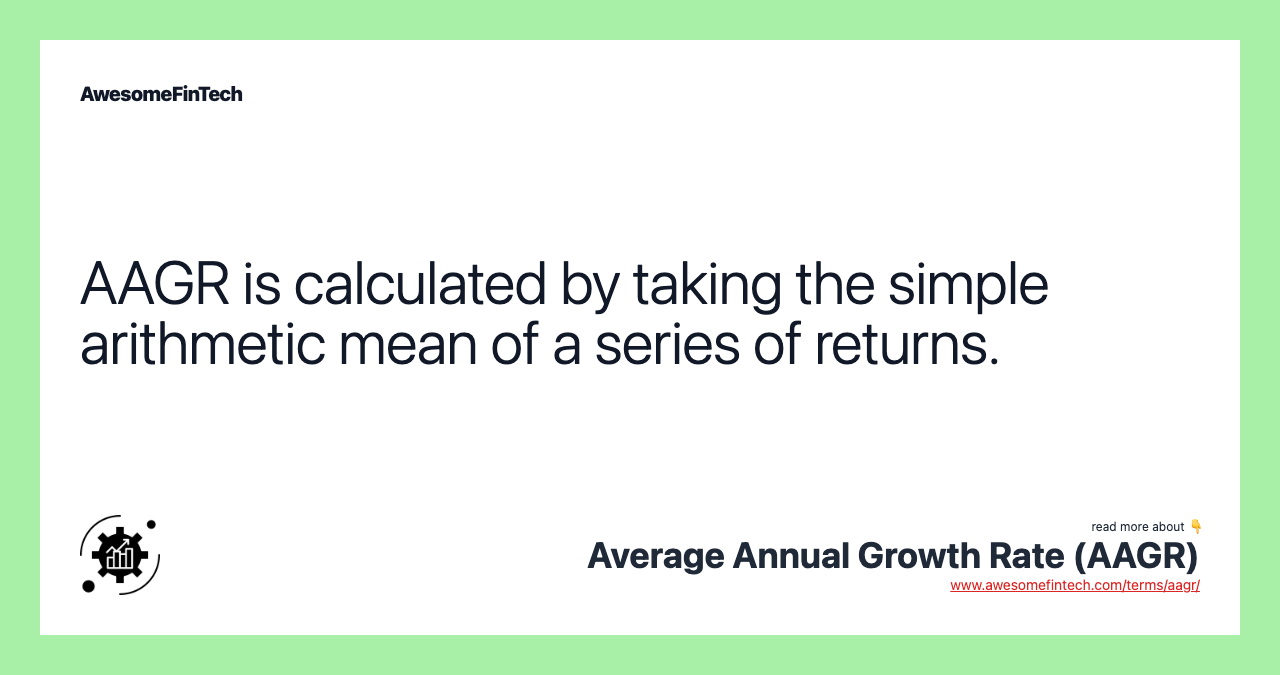 AwesomeFinTech

AAGR is calculated by taking the simple arithmetic mean of a series of returns.

read more about 👇
Average Annual Growth Rate (AAGR)
www.awesomefintech.com/terms/aagr/